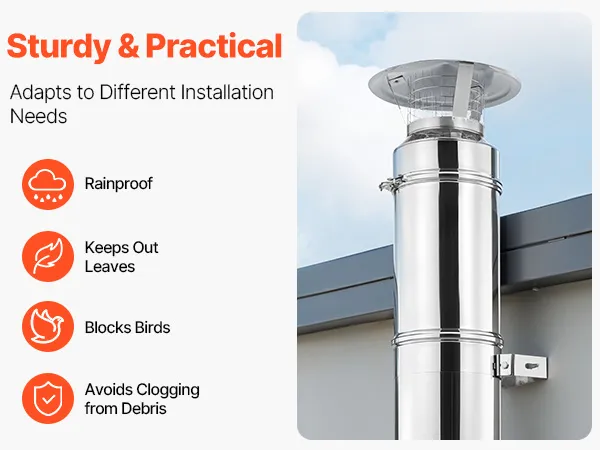 Sturdy & Practical

Adapts to Different Installation Needs

Rainproof

Keeps Out Leaves

Blocks Birds

Avoids Clogging from Debris